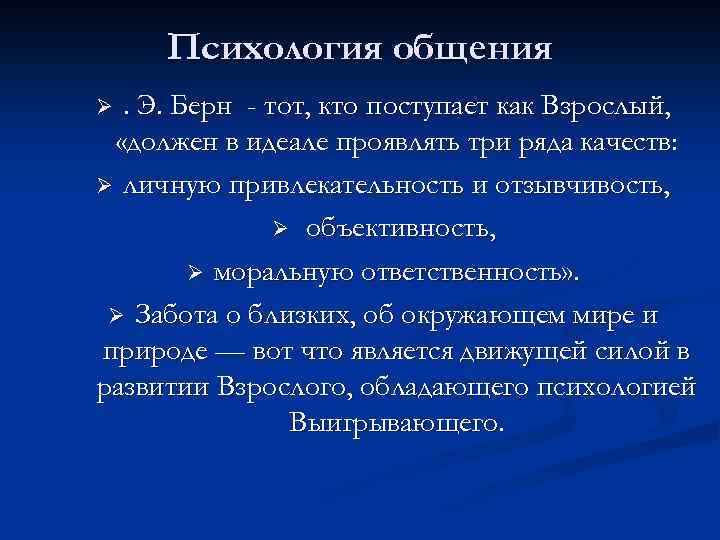 Психология общения

➢ . Э. Берн - тот, кто поступает как Взрослый, «должен в идеале проявлять три ряда качеств:

➢ личную привлекательность и отзывчивость,

➢ объективность,

➢ моральную ответственность».

➢ Забота о близких, об окружающем мире и природе — вот что является движущей силой в развитии Взрослого, обладающего психологией Выигрывающего.